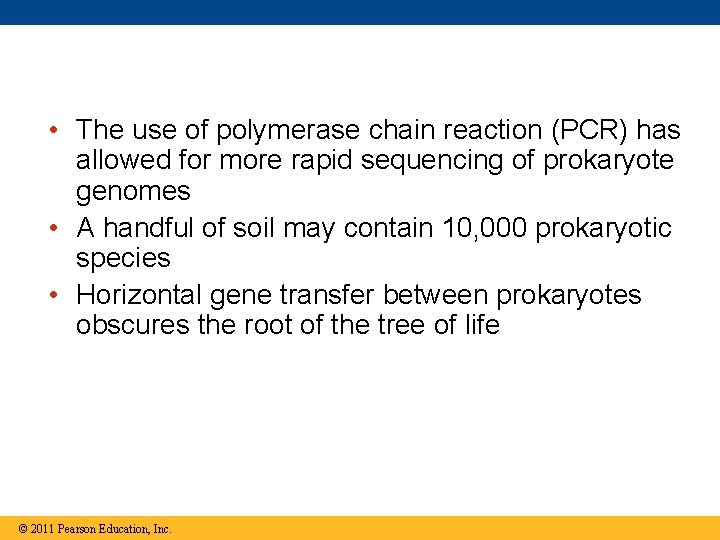 • The use of polymerase chain reaction (PCR) has allowed for more rapid sequencing of prokaryote genomes
• A handful of soil may contain 10,000 prokaryotic species
• Horizontal gene transfer between prokaryotes obscures the root of the tree of life

© 2011 Pearson Education, Inc.